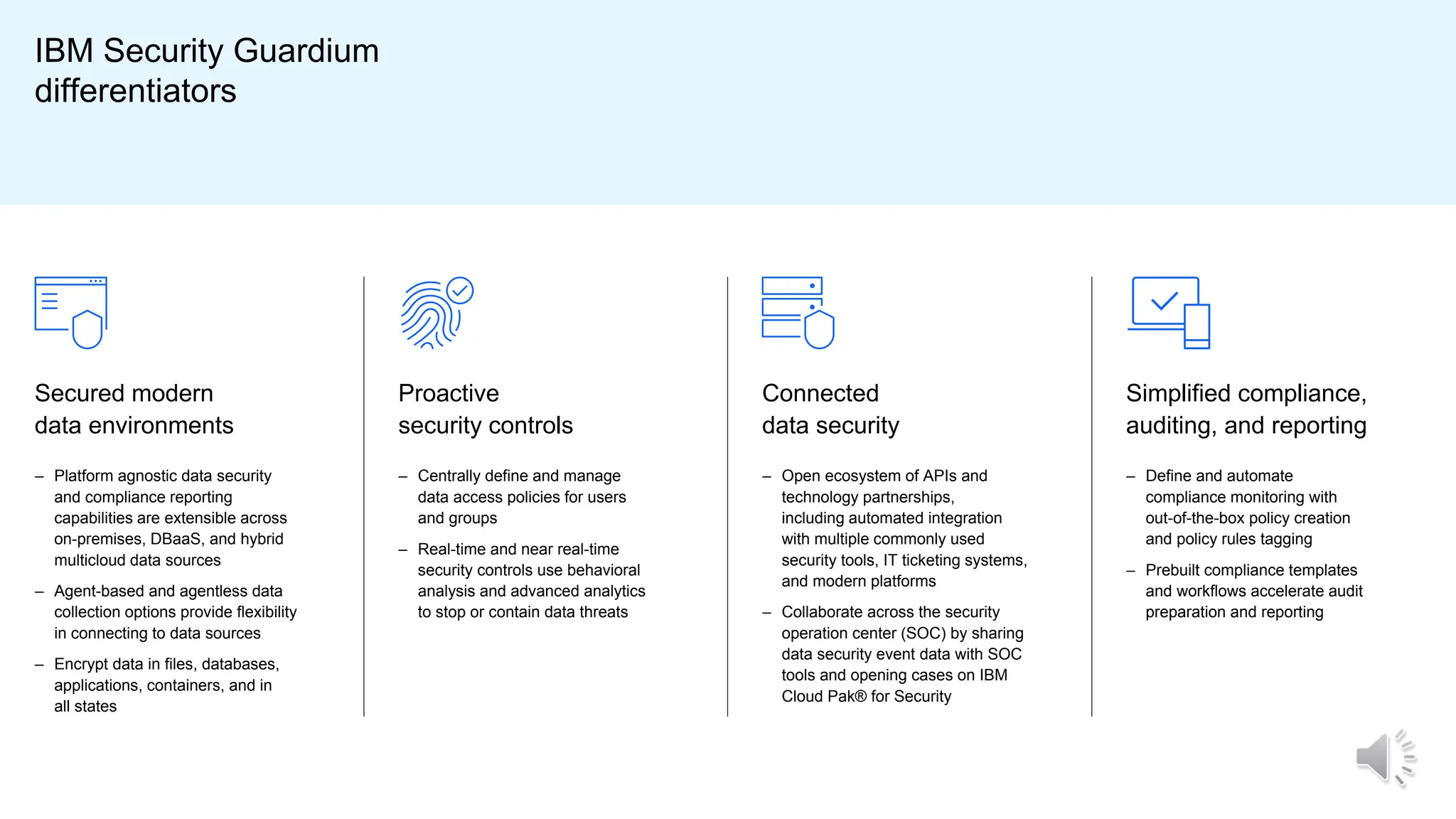 IBM Security Guardium differentiators

Secured modern data environments

– Platform agnostic data security and compliance reporting capabilities are extensible across on-premises, DBaaS, and hybrid multicloud data sources

– Agent-based and agentless data collection options provide flexibility in connecting to data sources

– Encrypt data in files, databases, applications, containers, and in all states

Proactive security controls

– Centrally define and manage data access policies for users and groups

– Real-time and near real-time security controls use behavioral analysis and advanced analytics to stop or contain data threats

Connected data security

– Open ecosystem of APIs and technology partnerships, including automated integration with multiple commonly used security tools, IT ticketing systems, and modern platforms

– Collaborate across the security operation center (SOC) by sharing data security event data with SOC tools and opening cases on IBM Cloud Pak® for Security

Simplified compliance, auditing, and reporting

– Define and automate compliance monitoring with out-of-the-box policy creation and policy rules tagging

– Prebuilt compliance templates and workflows accelerate audit preparation and reporting